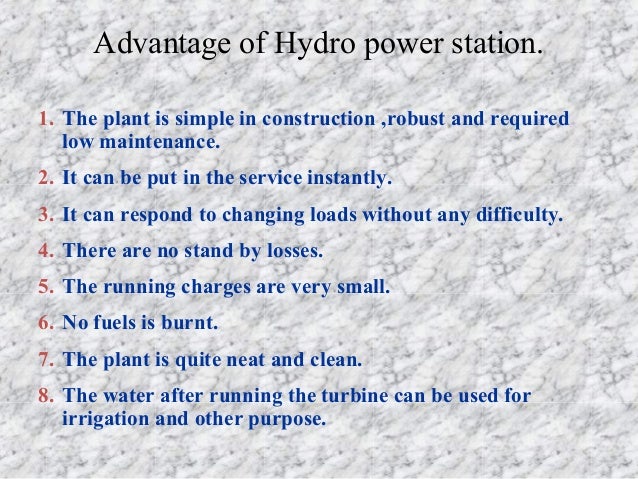 Advantage of Hydro power station.

1. The plant is simple in construction ,robust and required low maintenance.
2. It can be put in the service instantly.
3. It can respond to changing loads without any difficulty.
4. There are no stand by losses.
5. The running charges are very small.
6. No fuels is burnt.
7. The plant is quite neat and clean.
8. The water after running the turbine can be used for irrigation and other purpose.